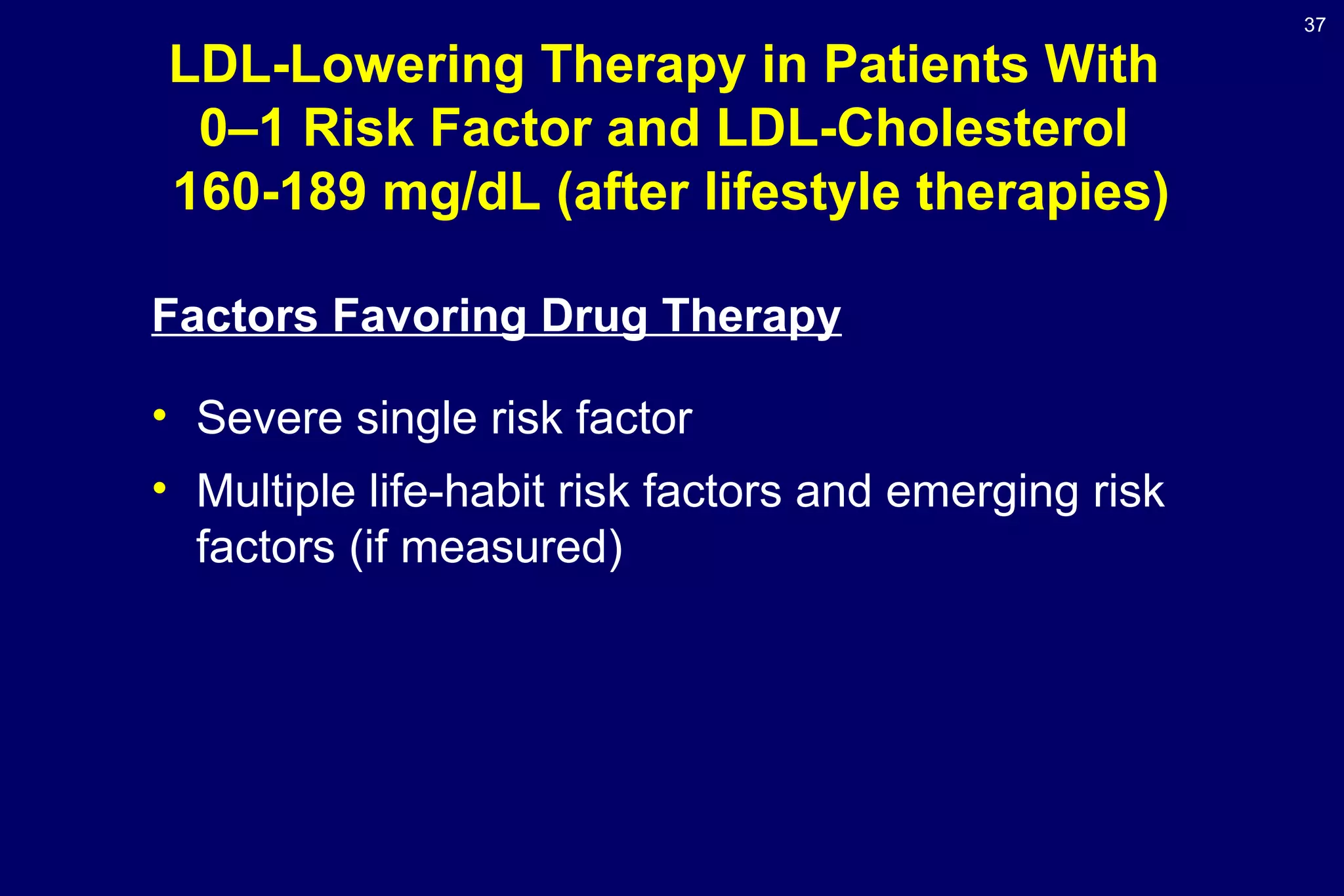 37

LDL-Lowering Therapy in Patients With 0–1 Risk Factor and LDL-Cholesterol 160-189 mg/dL (after lifestyle therapies)

Factors Favoring Drug Therapy

• Severe single risk factor
• Multiple life-habit risk factors and emerging risk factors (if measured)